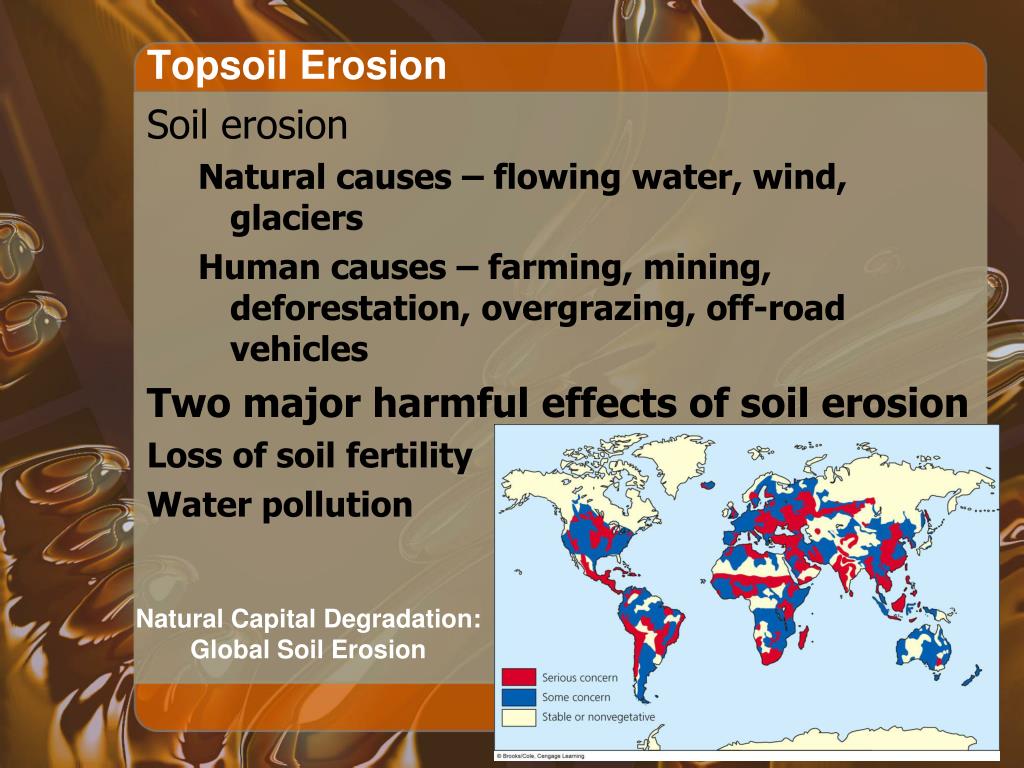 Topsoil Erosion

Soil erosion

Natural causes – flowing water, wind, glaciers

Human causes – farming, mining, deforestation, overgrazing, off-road vehicles

Two major harmful effects of soil erosion

Loss of soil fertility

Water pollution

Natural Capital Degradation: Global Soil Erosion

Serious concern
Some concern
Stable or nonvegetative

© Brooks/Cole, Cengage Learning